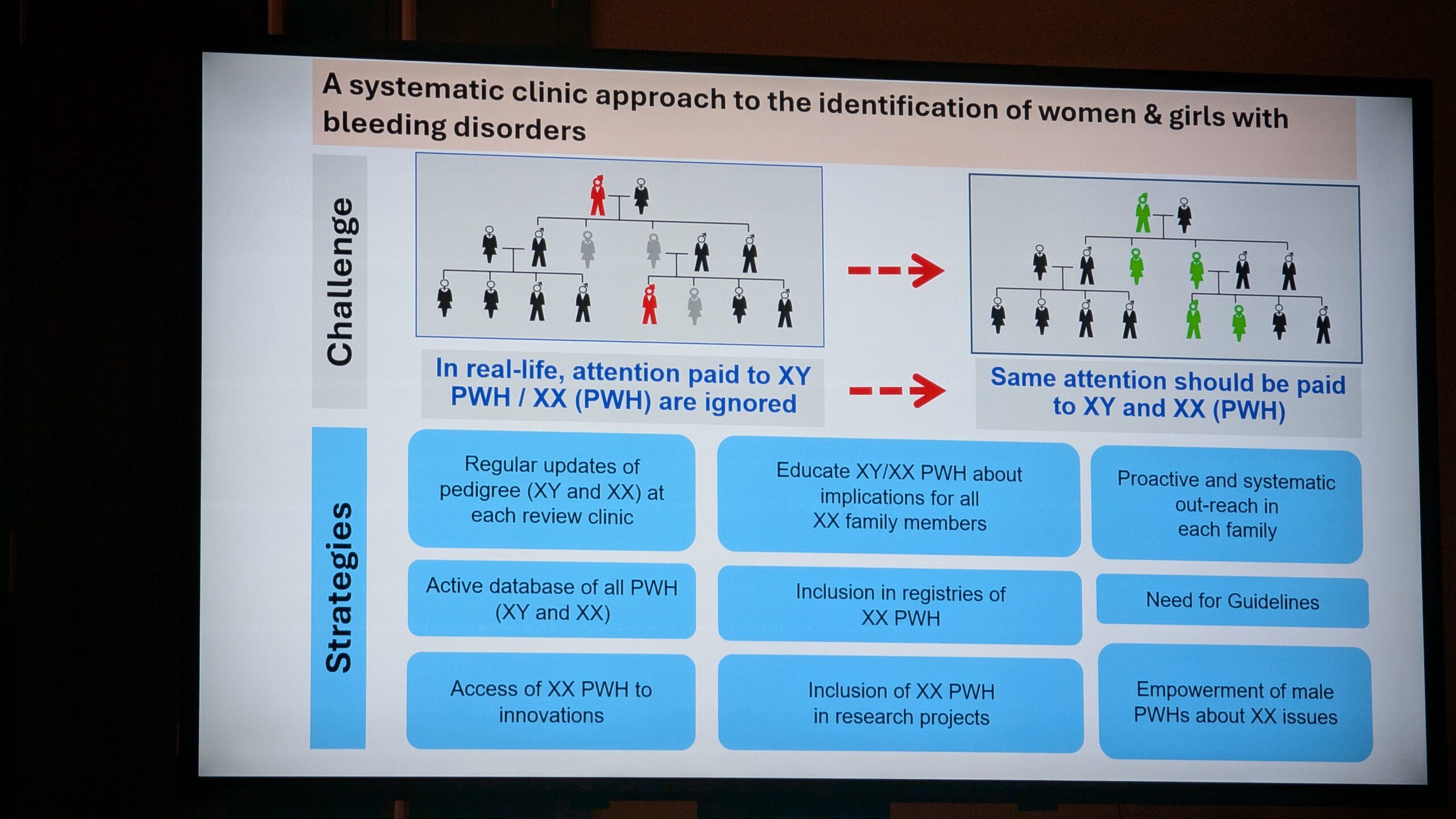 A systematic clinic approach to the identification of women & girls with bleeding disorders

Challenge

In real-life, attention paid to XY PWH / XX (PWH) are ignored

Same attention should be paid to XY and XX (PWH)

Strategies

Regular updates of pedigree (XY and XX) at each review clinic

Educate XY/XX PWH about implications for all XX family members

Proactive and systematic out-reach in each family

Active database of all PWH (XY and XX)

Inclusion in registries of XX PWH

Need for Guidelines

Access of XX PWH to innovations

Inclusion of XX PWH in research projects

Empowerment of male PWHs about XX issues